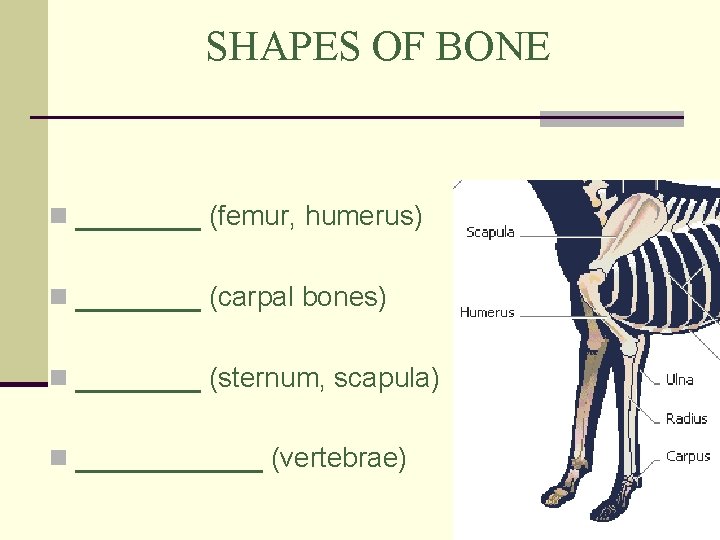 SHAPES OF BONE

________ (femur, humerus)

________ (carpal bones)

________ (sternum, scapula)

____________ (vertebrae)

Scapula

Humerus

Ulna

Radius

Carpus